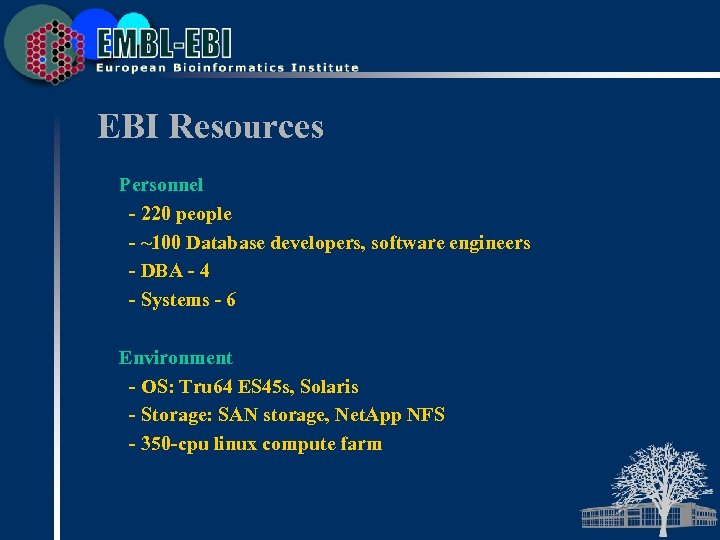 EMBL-EBI
European Bioinformatics Institute

EBI Resources

Personnel
- 220 people
- ~100 Database developers, software engineers
- DBA - 4
- Systems - 6

Environment
- OS: Tru64 ES45s, Solaris
- Storage: SAN storage, NetApp NFS
- 350-cpu linux compute farm